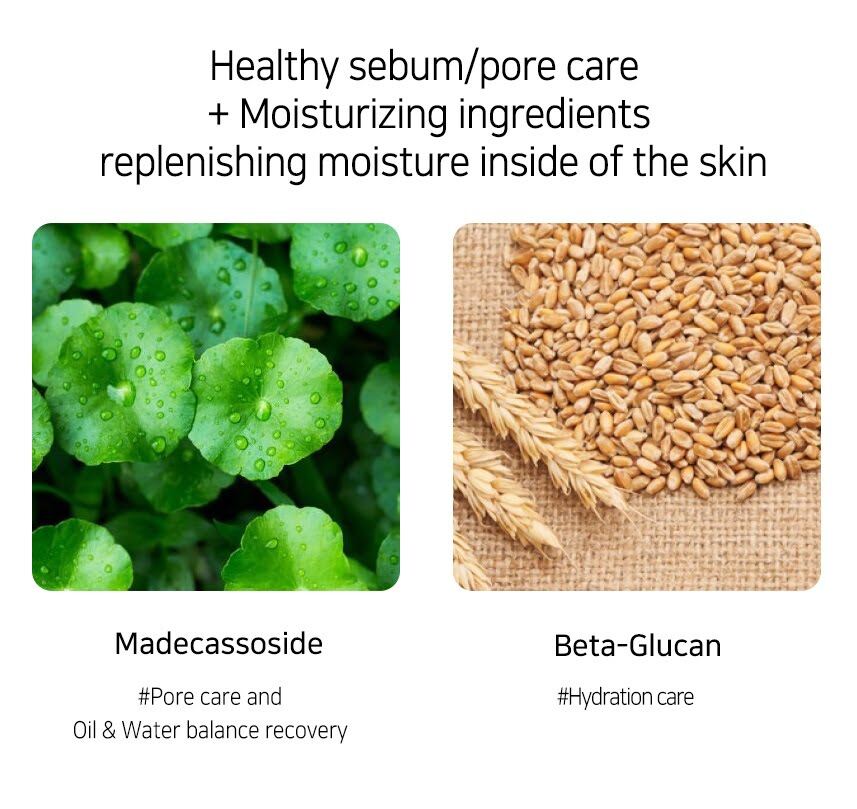 Healthy sebum/pore care
+ Moisturizing ingredients
replenishing moisture inside of the skin

Madecassoside

#Pore care and
Oil & Water balance recovery

Beta-Glucan

#Hydration care